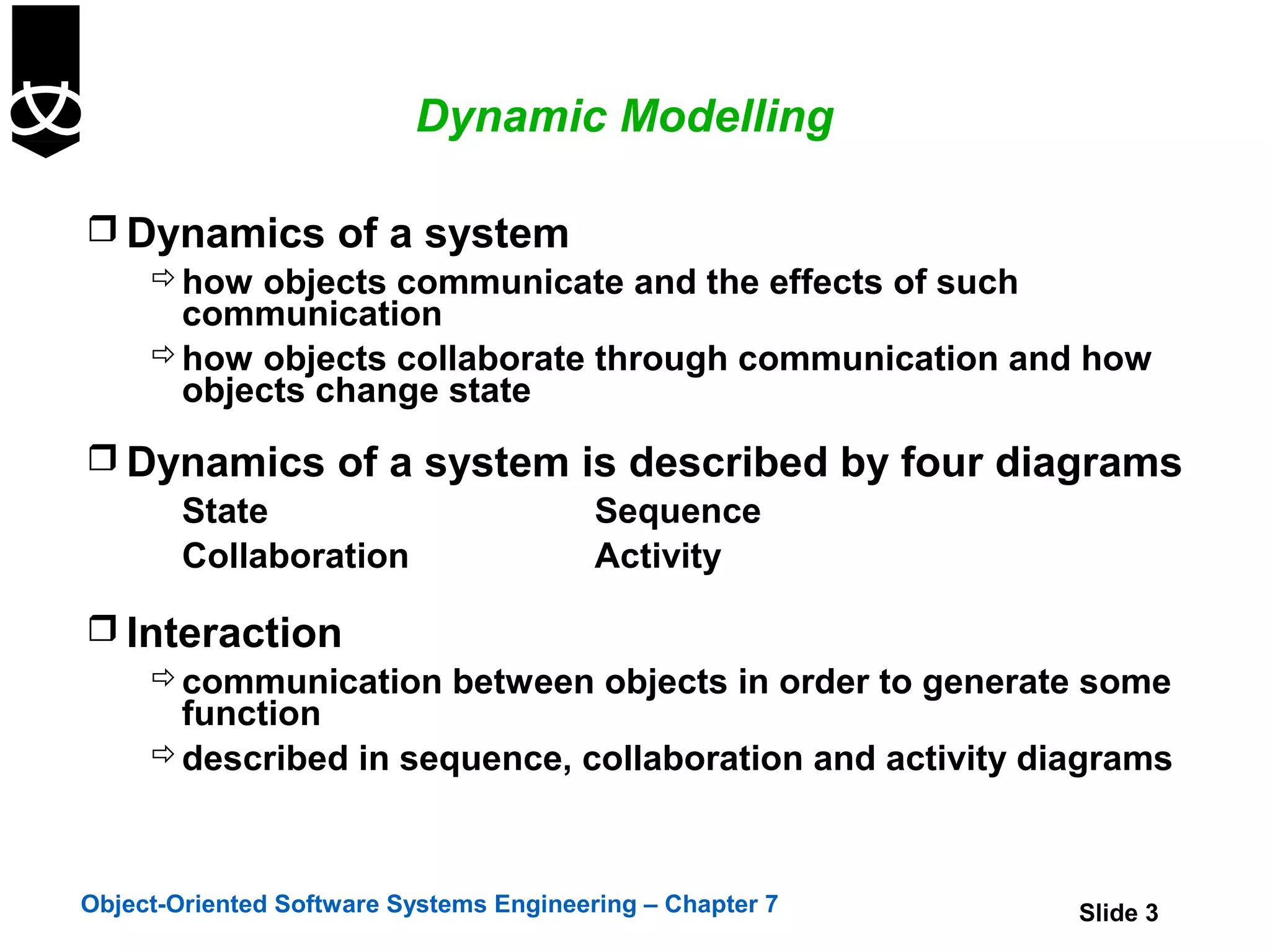 Dynamic Modelling

❒ Dynamics of a system

⇨ how objects communicate and the effects of such communication

⇨ how objects collaborate through communication and how objects change state

❒ Dynamics of a system is described by four diagrams

State
Collaboration

Sequence
Activity

❒ Interaction

⇨ communication between objects in order to generate some function

⇨ described in sequence, collaboration and activity diagrams

Object-Oriented Software Systems Engineering – Chapter 7

Slide 3